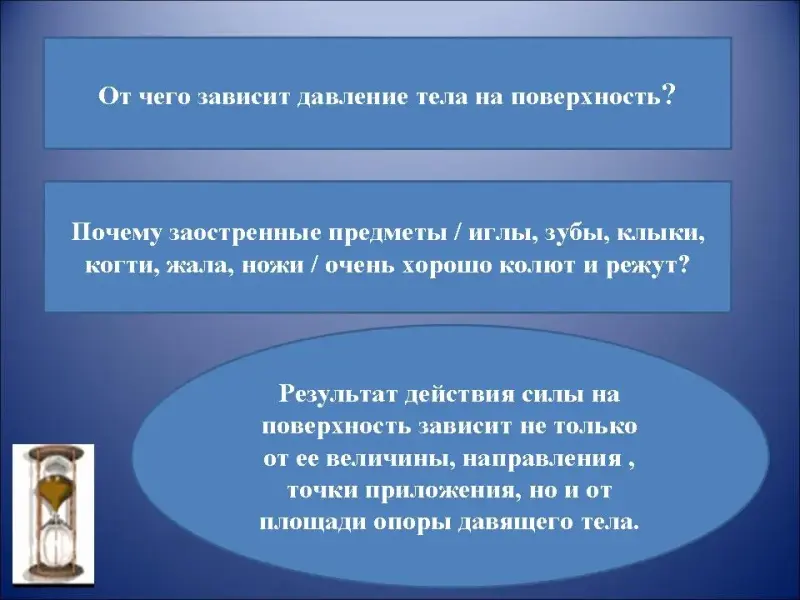 От чего зависит давление тела на поверхность?

Почему заостренные предметы / иглы, зубы, клыки, когти, жала, ножи / очень хорошо колют и режут?

Результат действия силы на поверхность зависит не только от ее величины, направления , точки приложения, но и от площади опоры давящего тела.